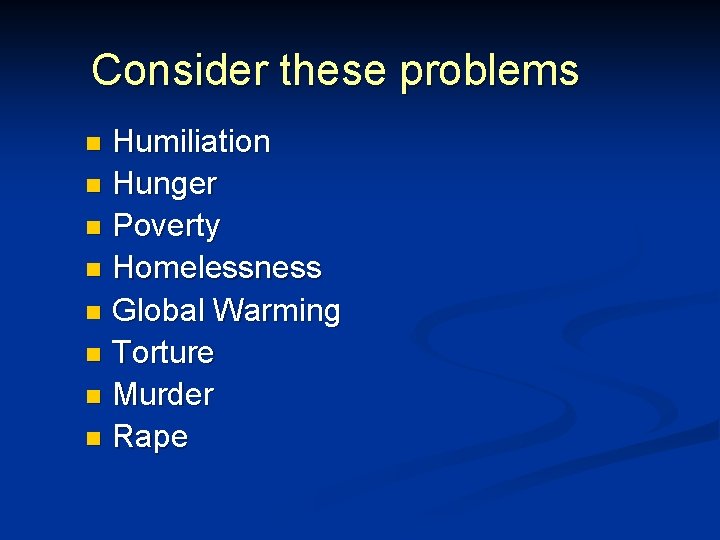 Consider these problems

- Humiliation
- Hunger
- Poverty
- Homelessness
- Global Warming
- Torture
- Murder
- Rape